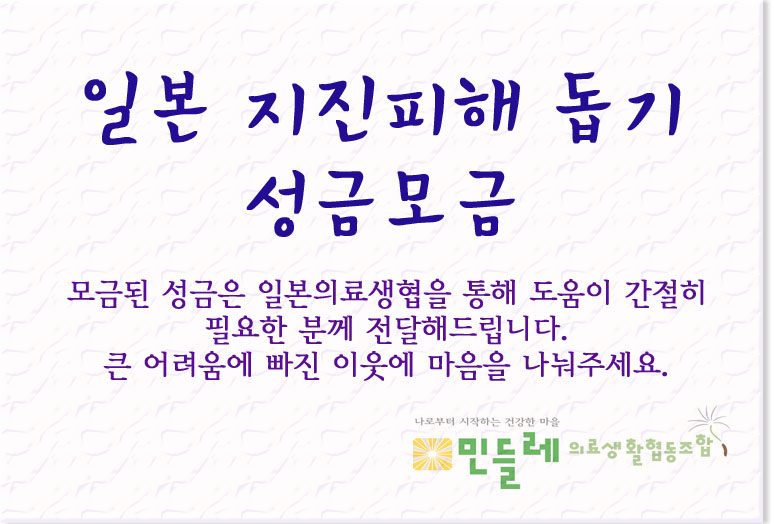 일본 지진피해 돕기
성금모금

모금된 성금은 일본의료생협을 통해 도움이 간절히 필요한 분께 전달해드립니다.
큰 어려움에 빠진 이웃에 마음을 나눠주세요.

나로부터 시작하는 건강한 마을
민들레 의료생활협동조합